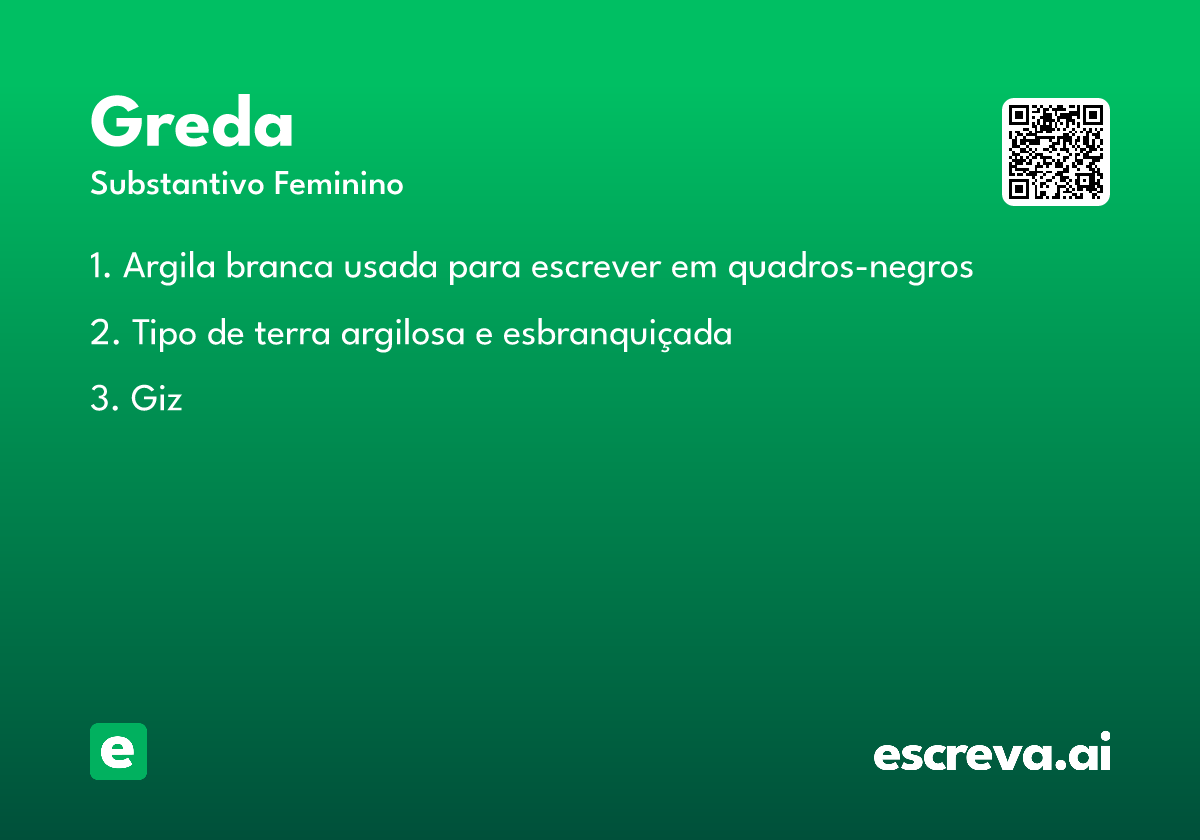 Greda
Substantivo Feminino

1. Argila branca usada para escrever em quadros-negros

2. Tipo de terra argilosa e esbranquiçada

3. Giz

e

escreva.ai